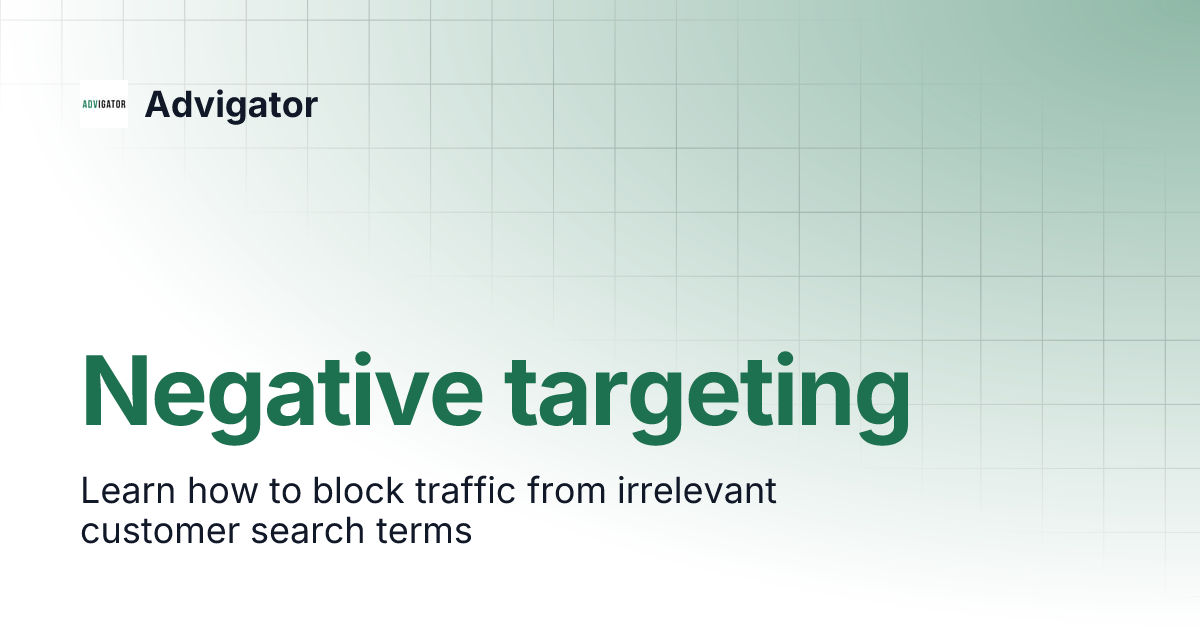 ADVIGATOR

Advigator

Negative targeting

Learn how to block traffic from irrelevant customer search terms